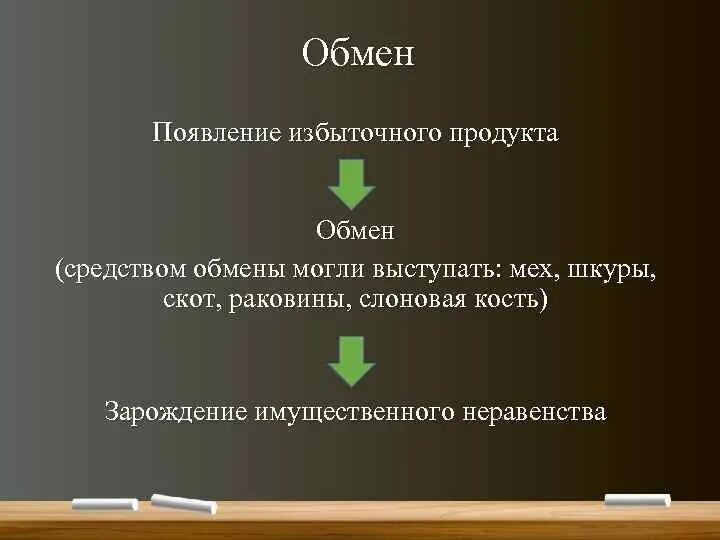 Обмен

Появление избыточного продукта

Обмен
(средством обмены могли выступать: мех, шкуры, скот, раковины, слоновая кость)

Зарождение имущественного неравенства